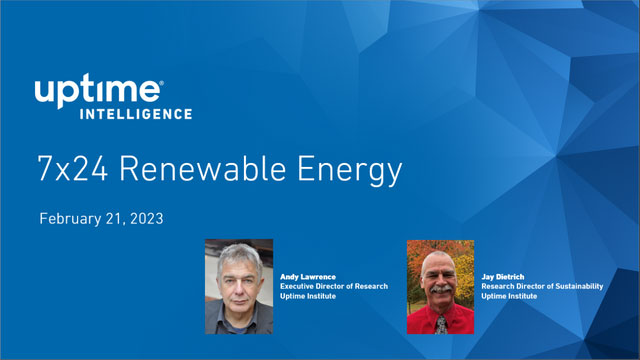 uptime®
INTELLIGENCE

7x24 Renewable Energy

February 21, 2023

Andy Lawrence
Executive Director of Research
Uptime Institute

Jay Dietrich
Research Director of Sustainability
Uptime Institute